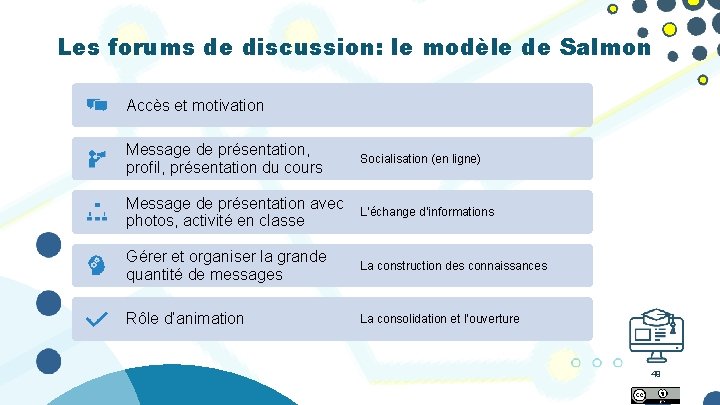 Les forums de discussion: le modèle de Salmon

Accès et motivation

Message de présentation, profil, présentation du cours

Socialisation (en ligne)

Message de présentation avec photos, activité en classe

L'échange d'informations

Gérer et organiser la grande quantité de messages

La construction des connaissances

Rôle d'animation

La consolidation et l'ouverture

49